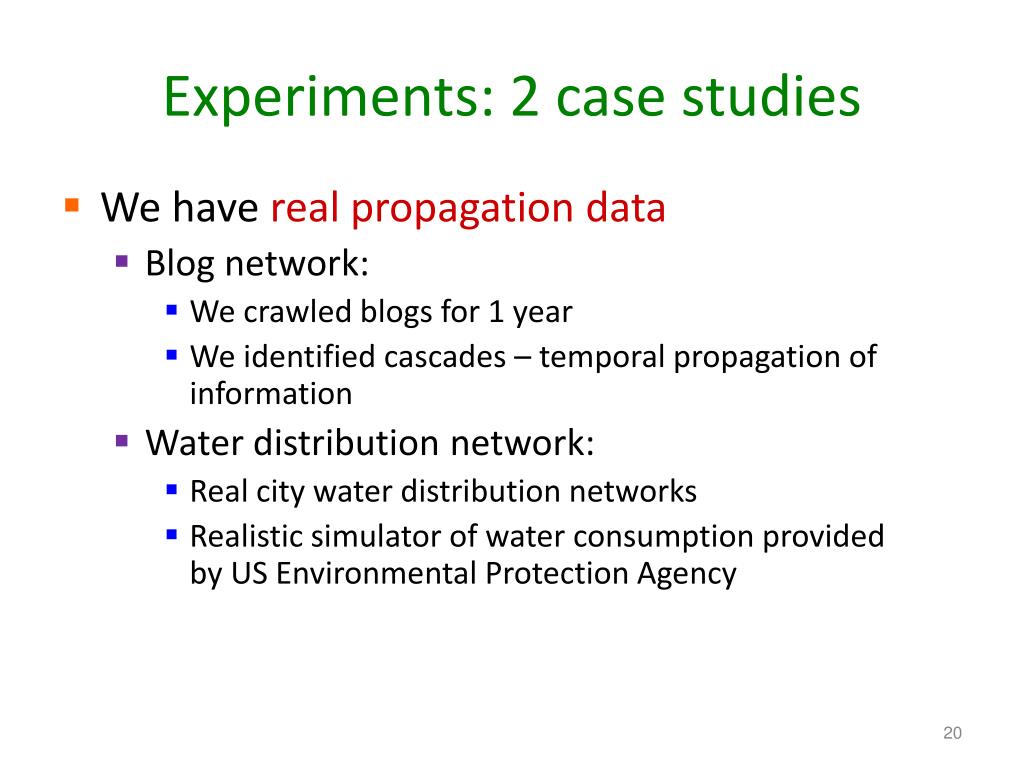 Experiments: 2 case studies

- We have real propagation data
  - Blog network:
    - We crawled blogs for 1 year
    - We identified cascades – temporal propagation of information
  - Water distribution network:
    - Real city water distribution networks
    - Realistic simulator of water consumption provided by US Environmental Protection Agency

20